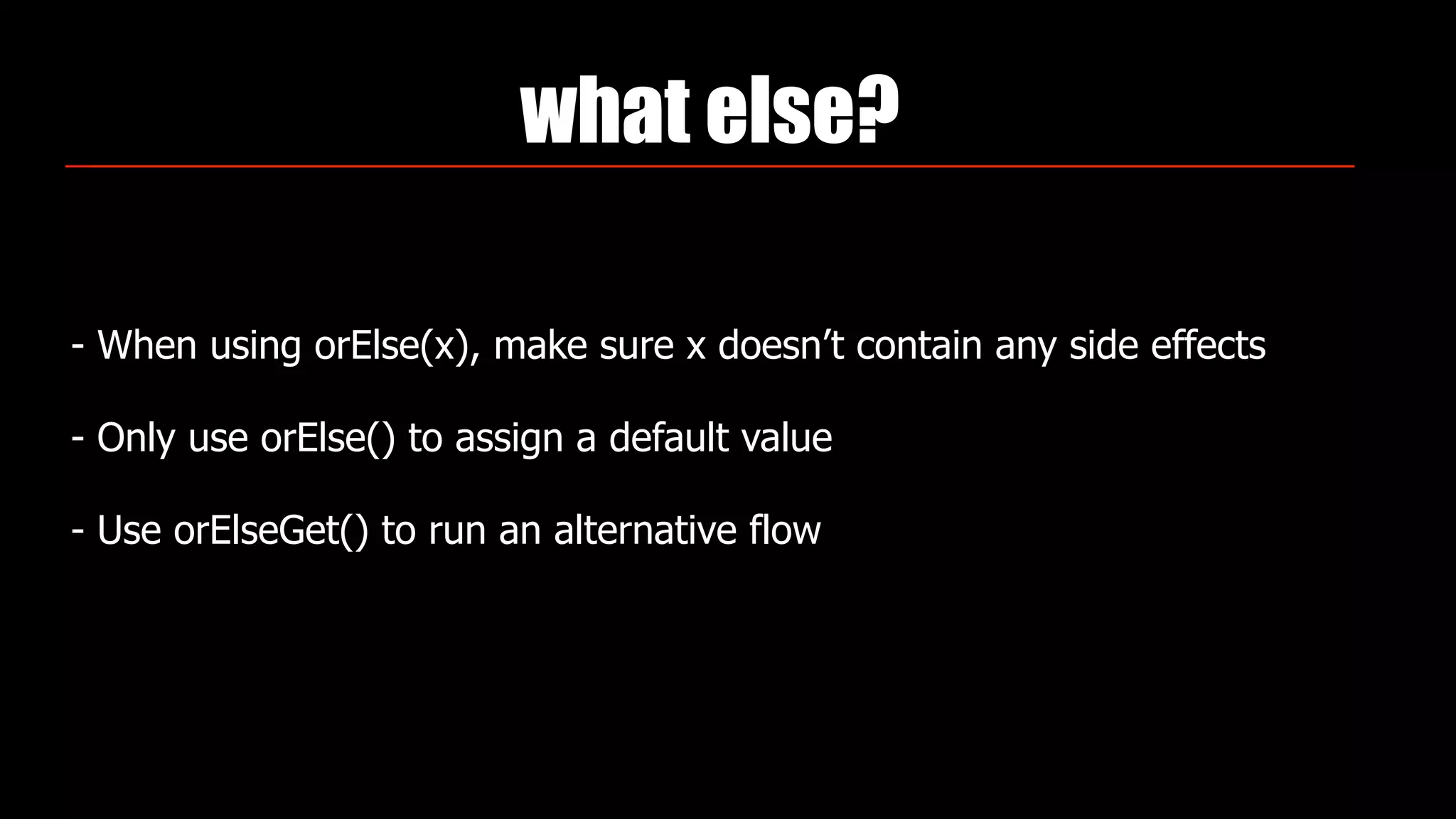 what else?

- When using orElse(x), make sure x doesn’t contain any side effects

- Only use orElse() to assign a default value

- Use orElseGet() to run an alternative flow